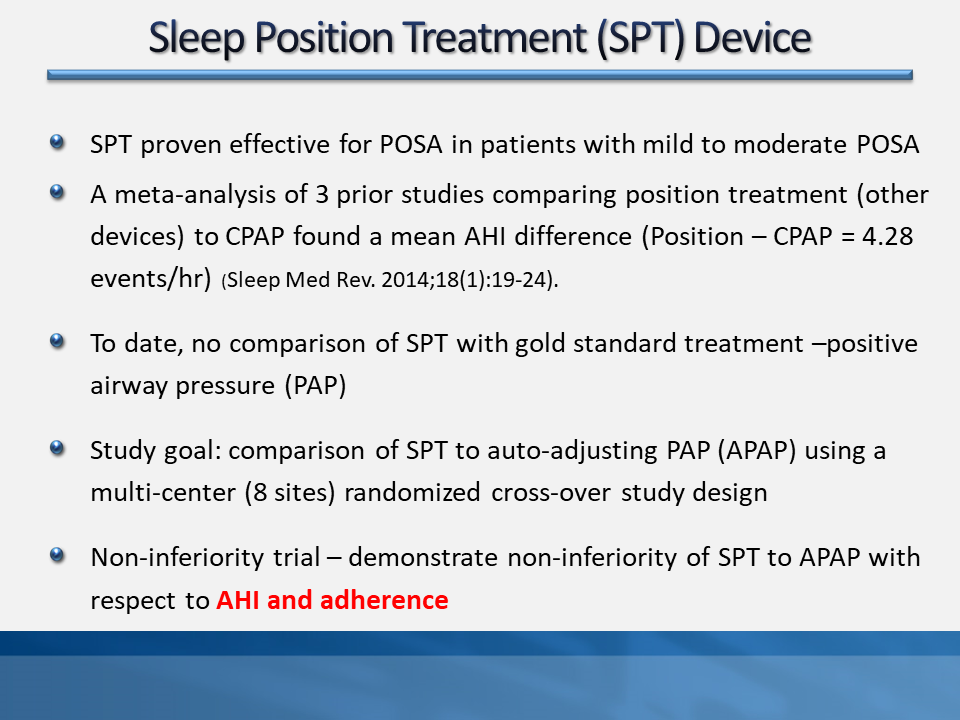 Sleep Position Treatment (SPT) Device

SPT proven effective for POSA in patients with mild to moderate POSA

A meta-analysis of 3 prior studies comparing position treatment (other devices) to CPAP found a mean AHI difference (Position – CPAP = 4.28 events/hr) (Sleep Med Rev. 2014;18(1):19-24).

To date, no comparison of SPT with gold standard treatment –positive airway pressure (PAP)

Study goal: comparison of SPT to auto-adjusting PAP (APAP) using a multi-center (8 sites) randomized cross-over study design

Non-inferiority trial – demonstrate non-inferiority of SPT to APAP with respect to AHI and adherence